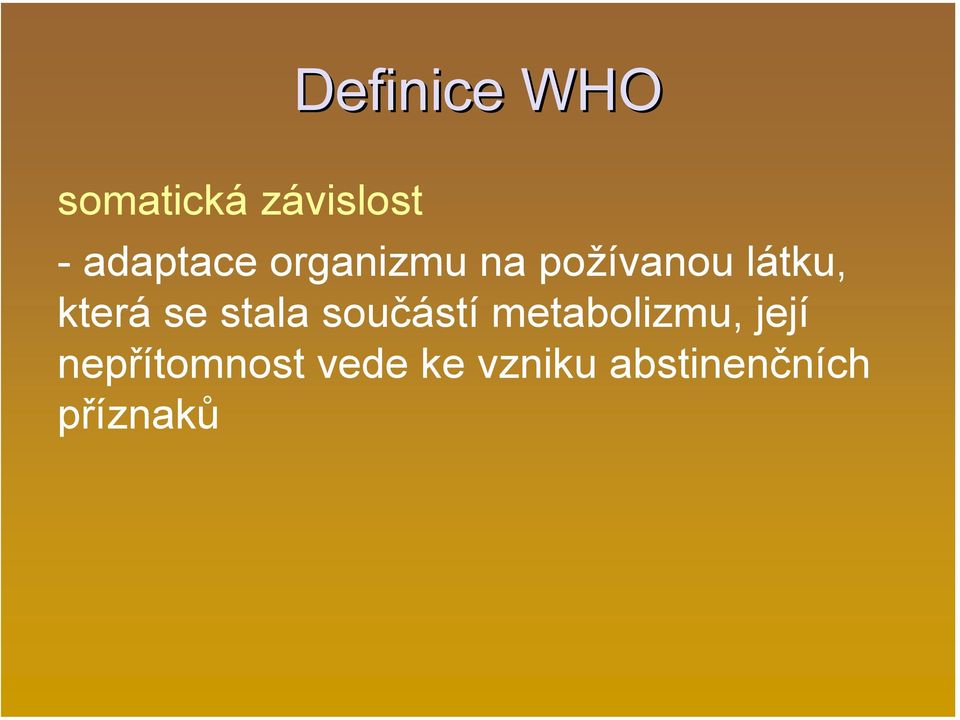 Definice WHO

somatická závislost

- adaptace organizmu na požívanou látku, která se stala součástí metabolizmu, její nepřítomnost vede ke vzniku abstinenčních příznaků